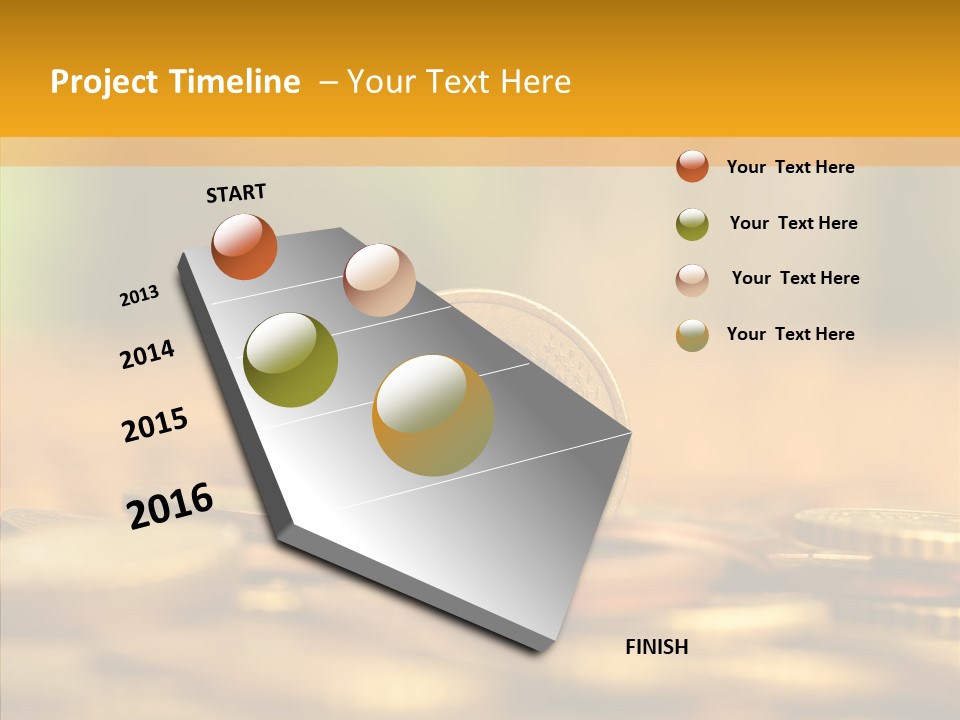 Project Timeline – Your Text Here

START

2013

2014

2015

2016

FINISH

Your Text Here

Your Text Here

Your Text Here

Your Text Here